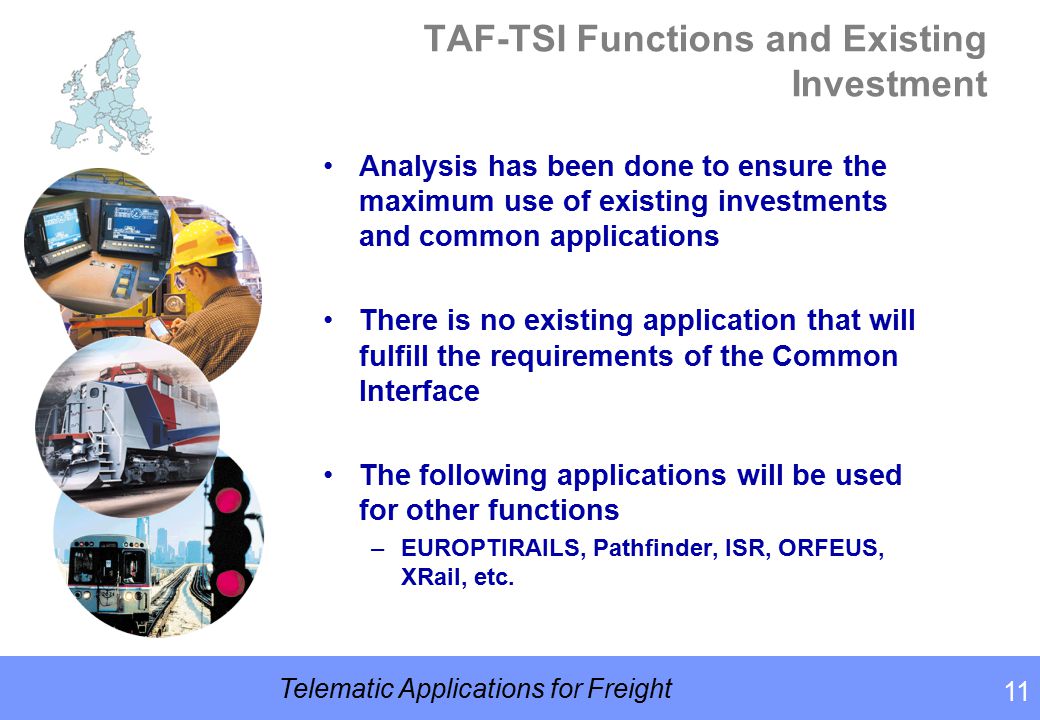 TAF-TSI Functions and Existing Investment

• Analysis has been done to ensure the maximum use of existing investments and common applications

• There is no existing application that will fulfill the requirements of the Common Interface

• The following applications will be used for other functions

– EUROPTIRAILS, Pathfinder, ISR, ORFEUS, XRail, etc.

Telematic Applications for Freight

11